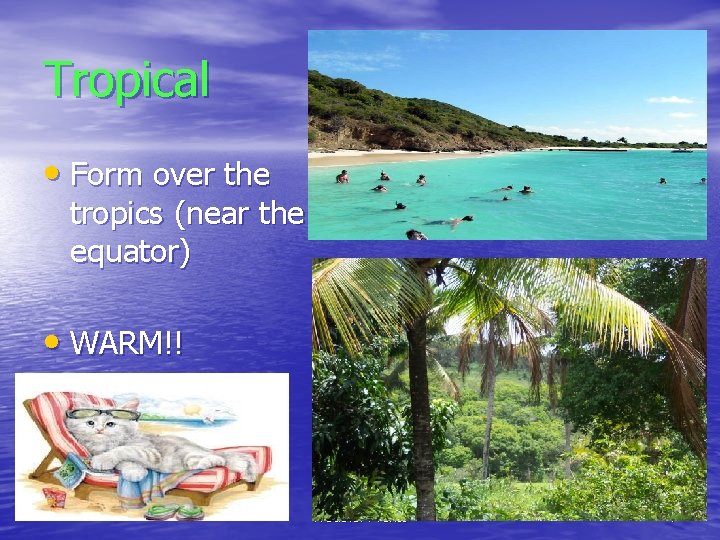 Tropical

• Form over the tropics (near the equator)

• WARM!!